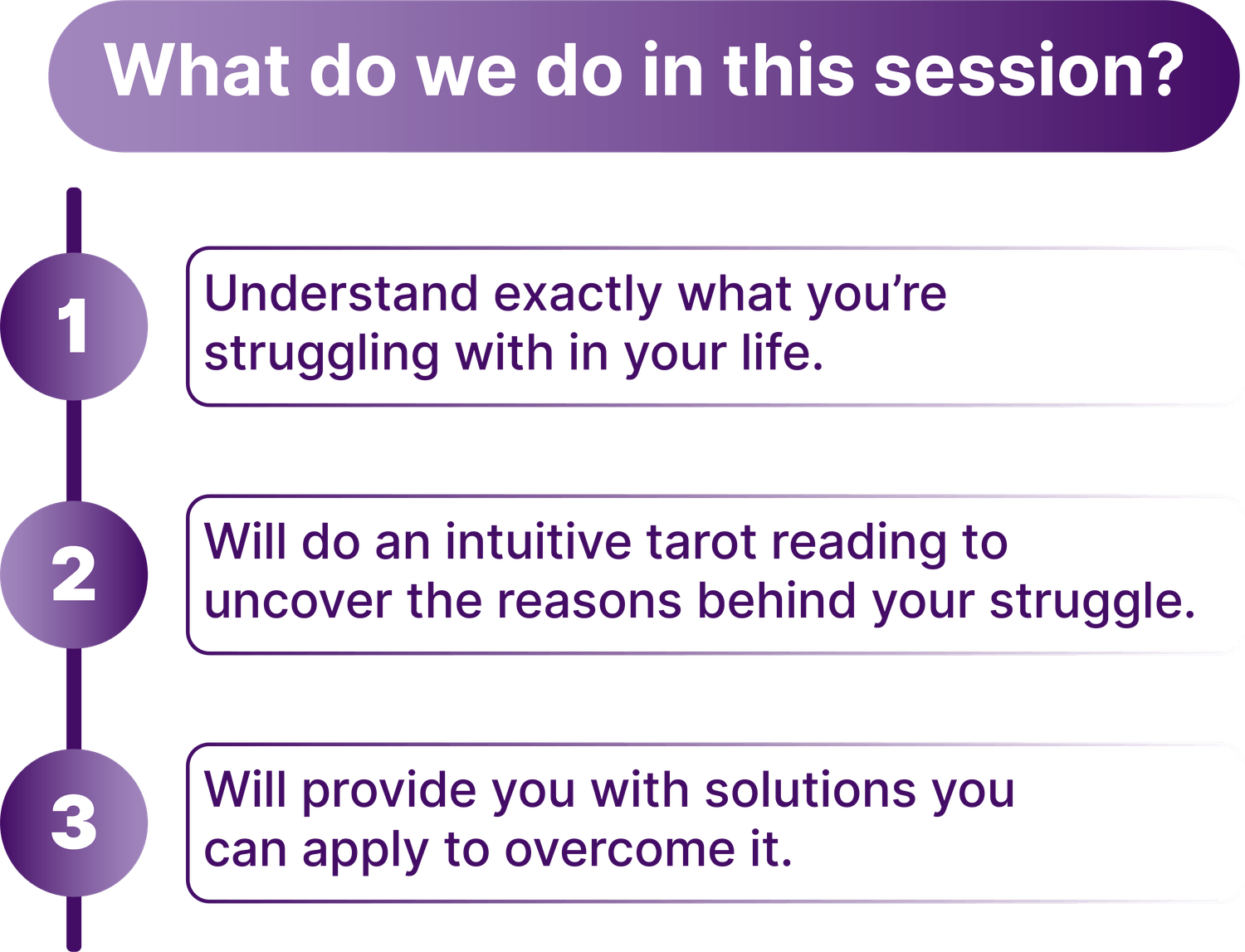 What do we do in this session?

1

Understand exactly what you’re struggling with in your life.

2

Will do an intuitive tarot reading to uncover the reasons behind your struggle.

3

Will provide you with solutions you can apply to overcome it.